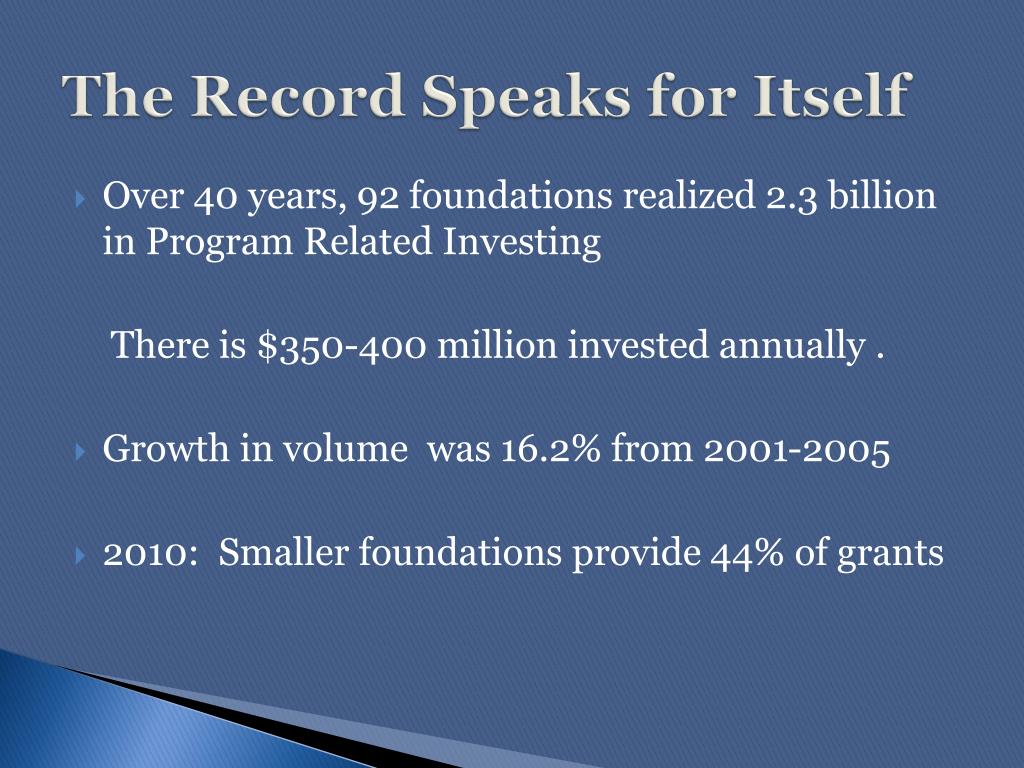 The Record Speaks for Itself

Over 40 years, 92 foundations realized 2.3 billion in Program Related Investing

There is $350-400 million invested annually .

Growth in volume was 16.2% from 2001-2005

2010: Smaller foundations provide 44% of grants